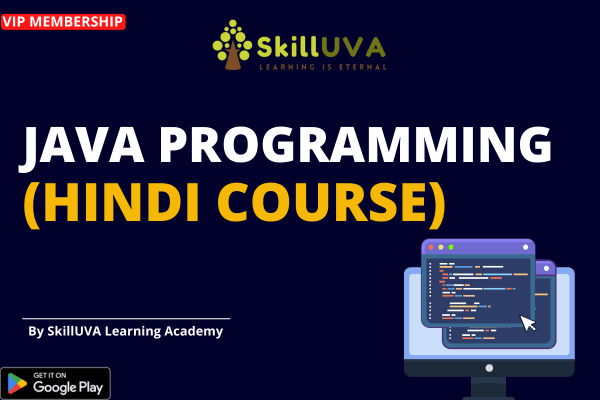 VIP MEMBERSHIP

SkillUVA
LEARNING IS ETERNAL

JAVA PROGRAMMING
(HINDI COURSE)

By SkillUVA Learning Academy

GET IT ON
Google Play